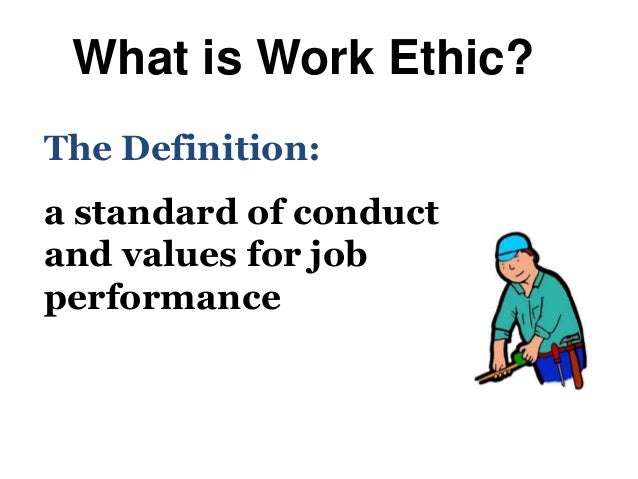 What is Work Ethic?

The Definition:

a standard of conduct and values for job performance